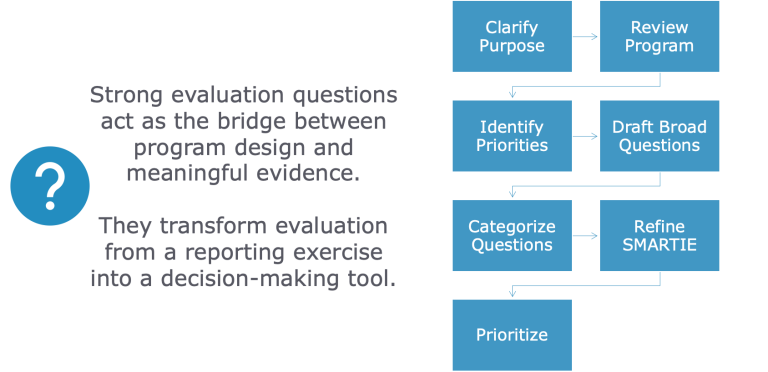 ?

Strong evaluation questions act as the bridge between program design and meaningful evidence.

They transform evaluation from a reporting exercise into a decision-making tool.

Clarify Purpose

Review Program

Identify Priorities

Draft Broad Questions

Categorize Questions

Refine SMARTIE

Prioritize